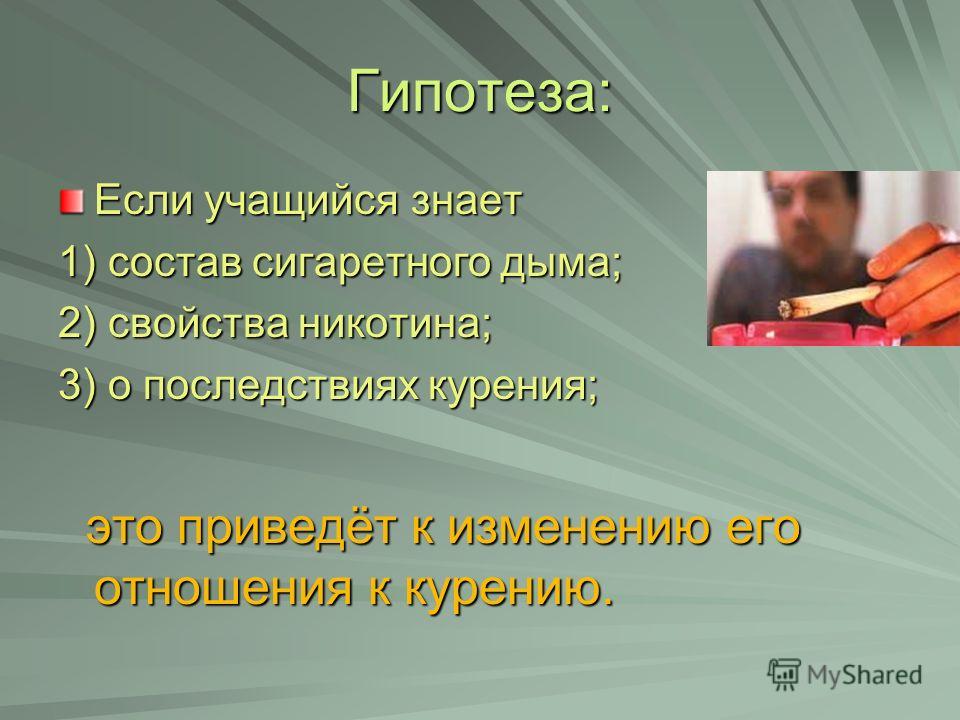 Гипотеза:

Если учащийся знает

1) состав сигаретного дыма;

2) свойства никотина;

3) о последствиях курения;

это приведёт к изменению его отношения к курению.

MyShared